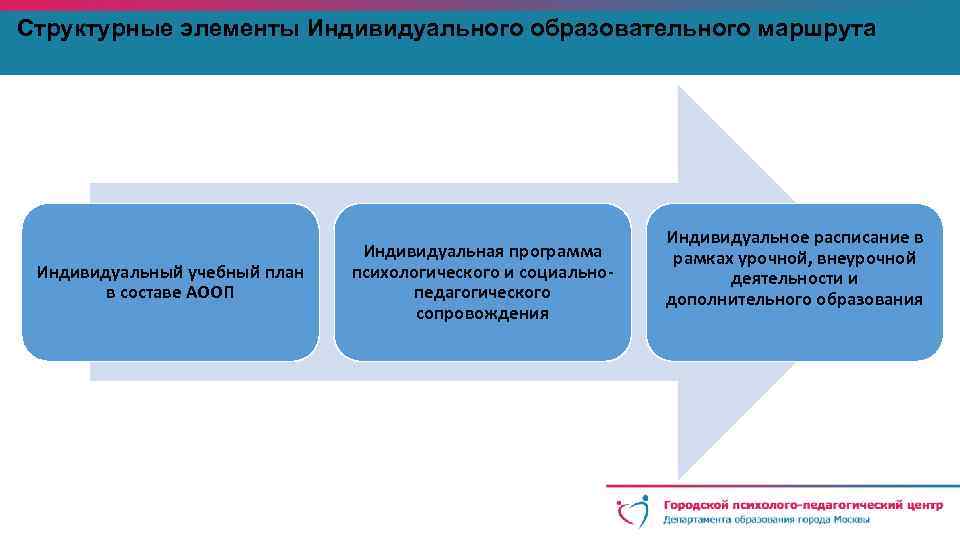 Структурные элементы Индивидуального образовательного маршрута

Индивидуальный учебный план в составе АООП

Индивидуальная программа психологического и социально-педагогического сопровождения

Индивидуальное расписание в рамках урочной, внеурочной деятельности и дополнительного образования

Городской психолого-педагогический центр
Департамента образования города Москвы